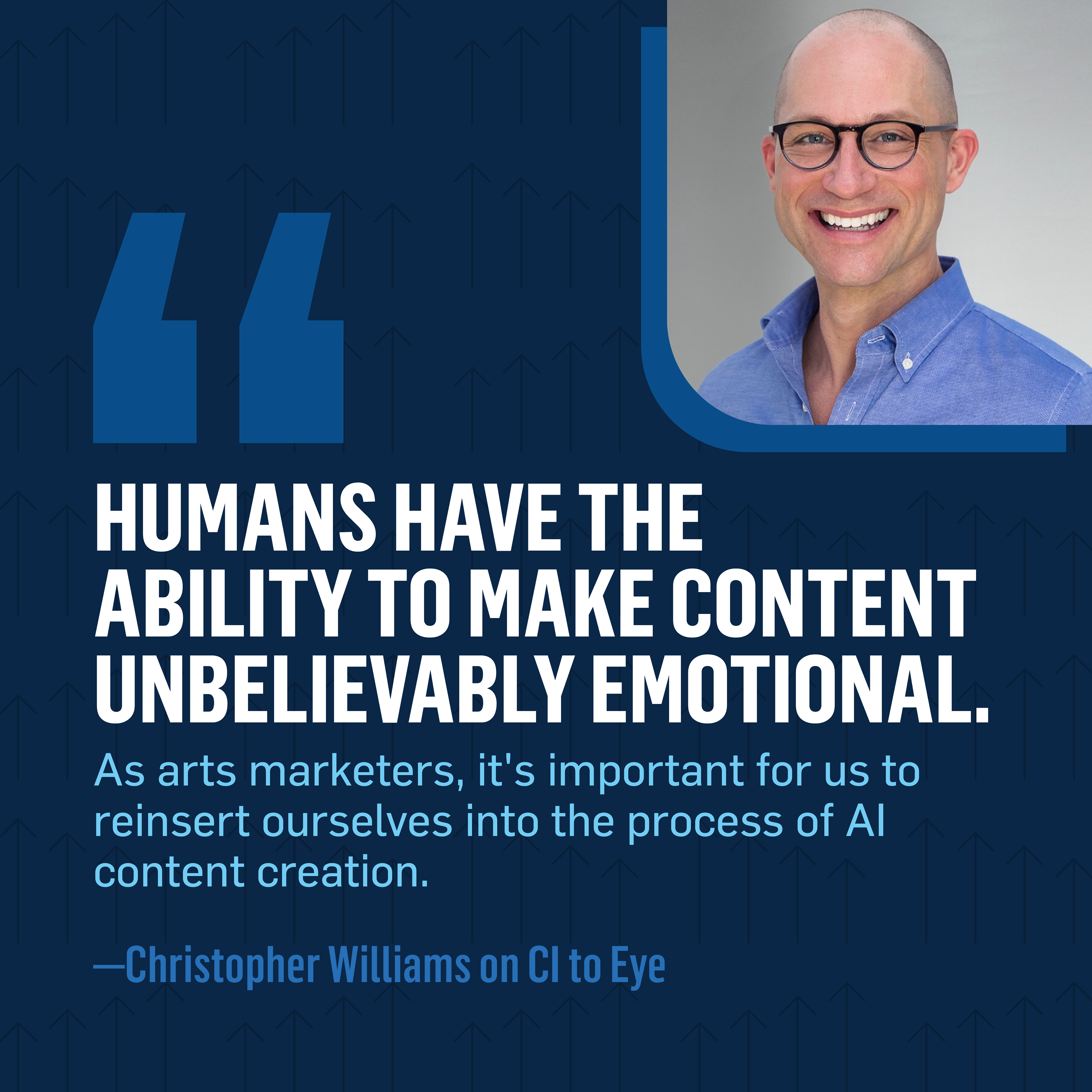 “

HUMANS HAVE THE ABILITY TO MAKE CONTENT UNBELIEVABLY EMOTIONAL.

As arts marketers, it's important for us to reinsert ourselves into the process of AI content creation.

—Christopher Williams on CI to Eye